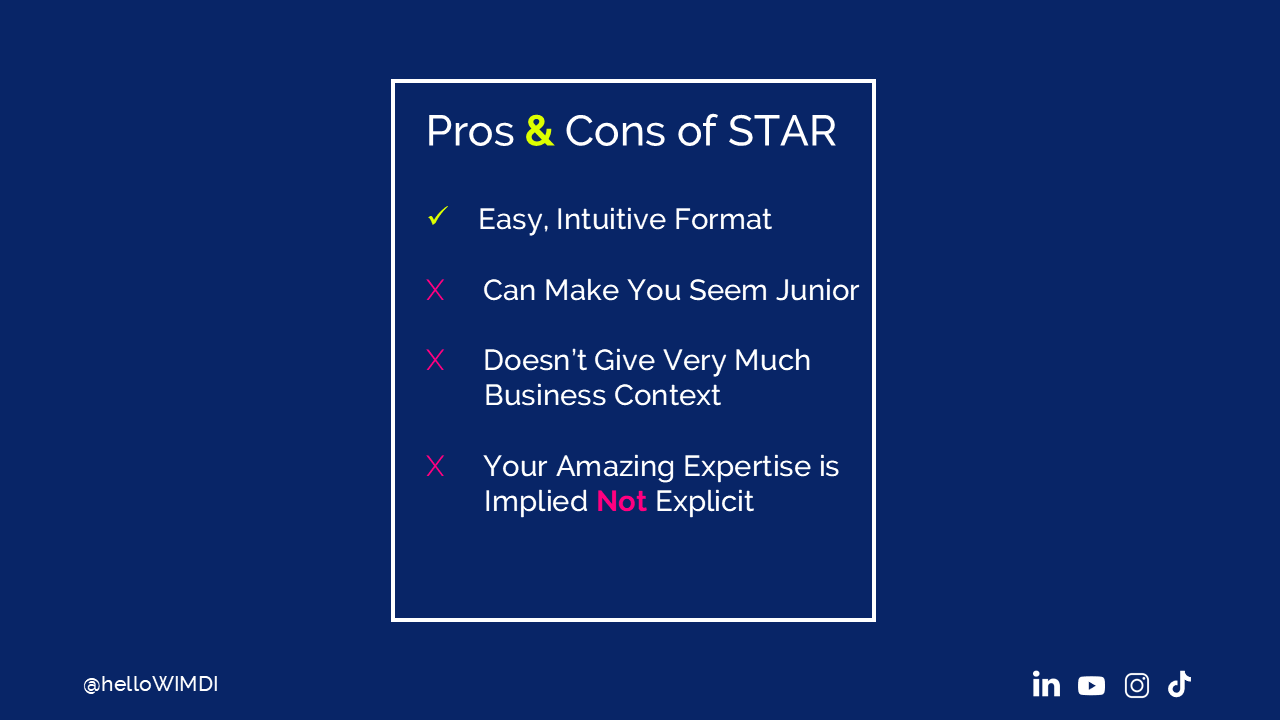 Pros & Cons of STAR

✓ Easy, Intuitive Format

X Can Make You Seem Junior

X Doesn't Give Very Much Business Context

X Your Amazing Expertise is Implied Not Explicit

@helloWIMDI